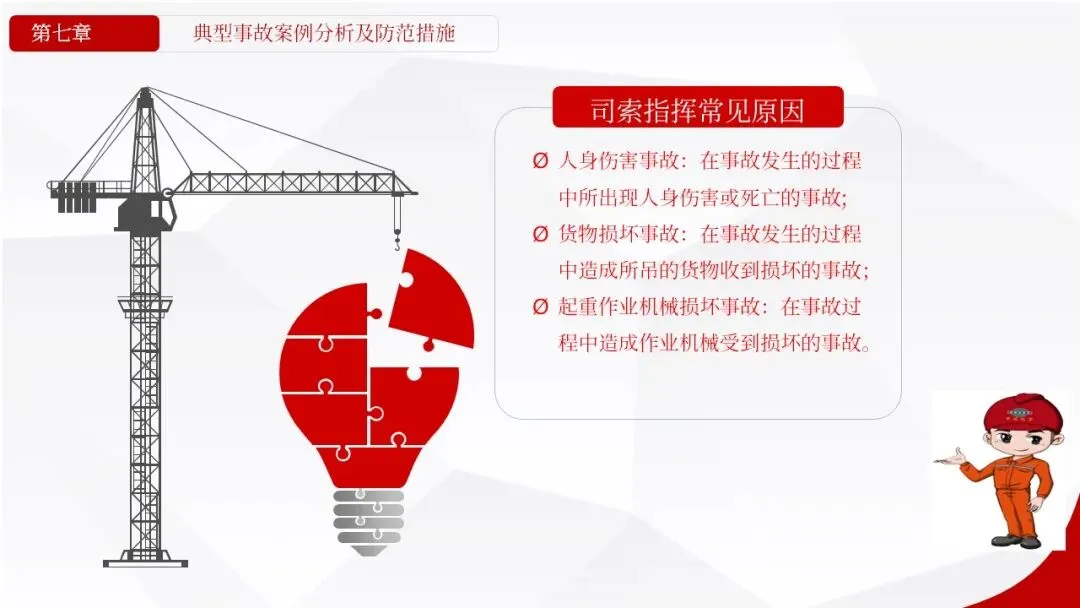 第七章

典型事故案例分析及防范措施

司索指挥常见原因

Ø 人身伤害事故：在事故发生的过程中所出现人身伤害或死亡的事故；

Ø 货物损坏事故：在事故发生的过程中造成所吊的货物收到损坏的事故；

Ø 起重作业机械损坏事故：在事故过程中造成作业机械受到损坏的事故。